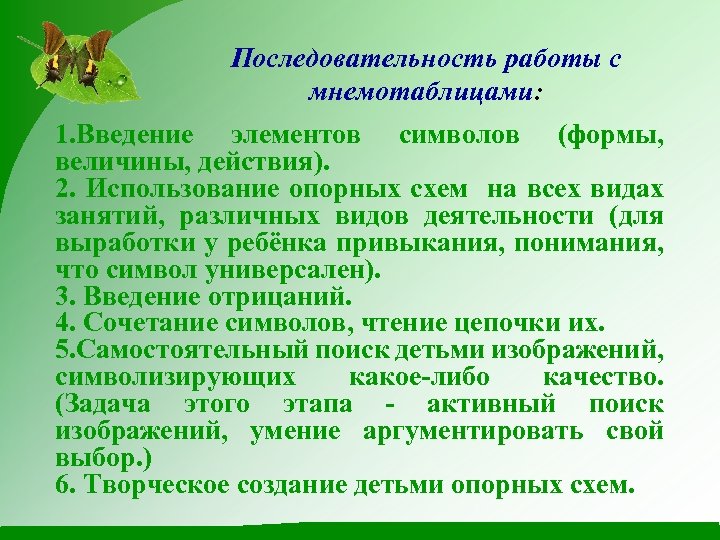 Последовательность работы с мнемотаблицами:

1.Введение элементов символов (формы, величины, действия).
2. Использование опорных схем на всех видах занятий, различных видов деятельности (для выработки у ребёнка привыкания, понимания, что символ универсален).
3. Введение отрицаний.
4. Сочетание символов, чтение цепочки их.
5.Самостоятельный поиск детьми изображений, символизирующих какое-либо качество. (Задача этого этапа - активный поиск изображений, умение аргументировать свой выбор.)
6. Творческое создание детьми опорных схем.